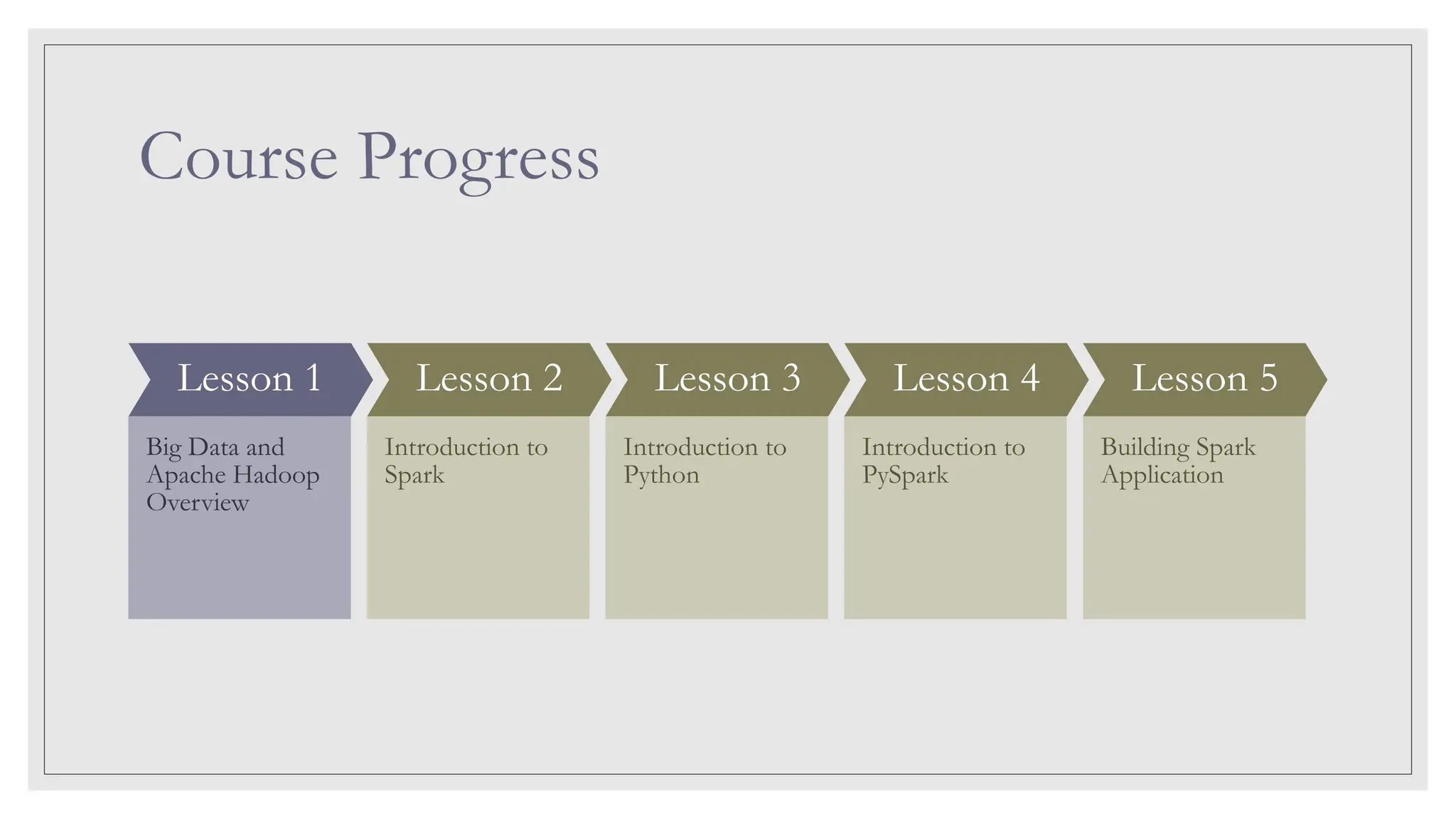 Course Progress

Lesson 1

Big Data and Apache Hadoop Overview

Lesson 2

Introduction to Spark

Lesson 3

Introduction to Python

Lesson 4

Introduction to PySpark

Lesson 5

Building Spark Application